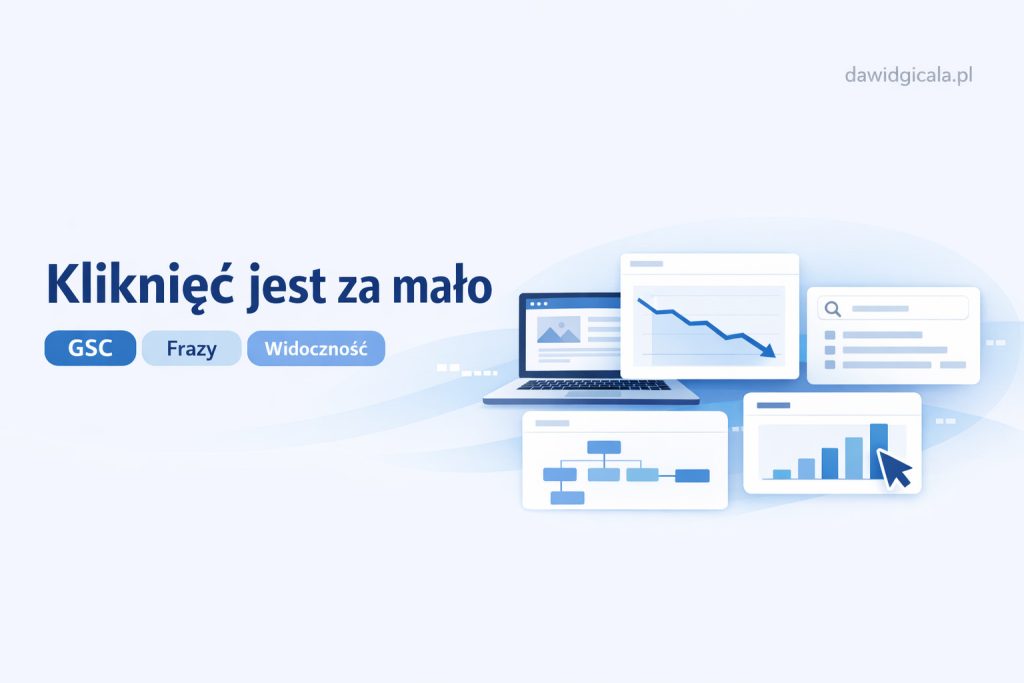 dawidgicala.pl

Kliknięć jest za mało

GSC Frazy Widoczność